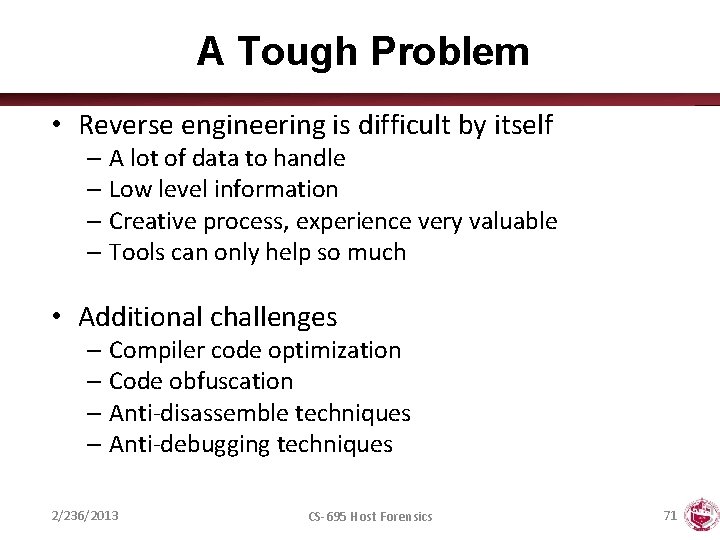 A Tough Problem

• Reverse engineering is difficult by itself
– A lot of data to handle
– Low level information
– Creative process, experience very valuable
– Tools can only help so much

• Additional challenges
– Compiler code optimization
– Code obfuscation
– Anti-disassemble techniques
– Anti-debugging techniques

2/236/2013

CS-695 Host Forensics

71